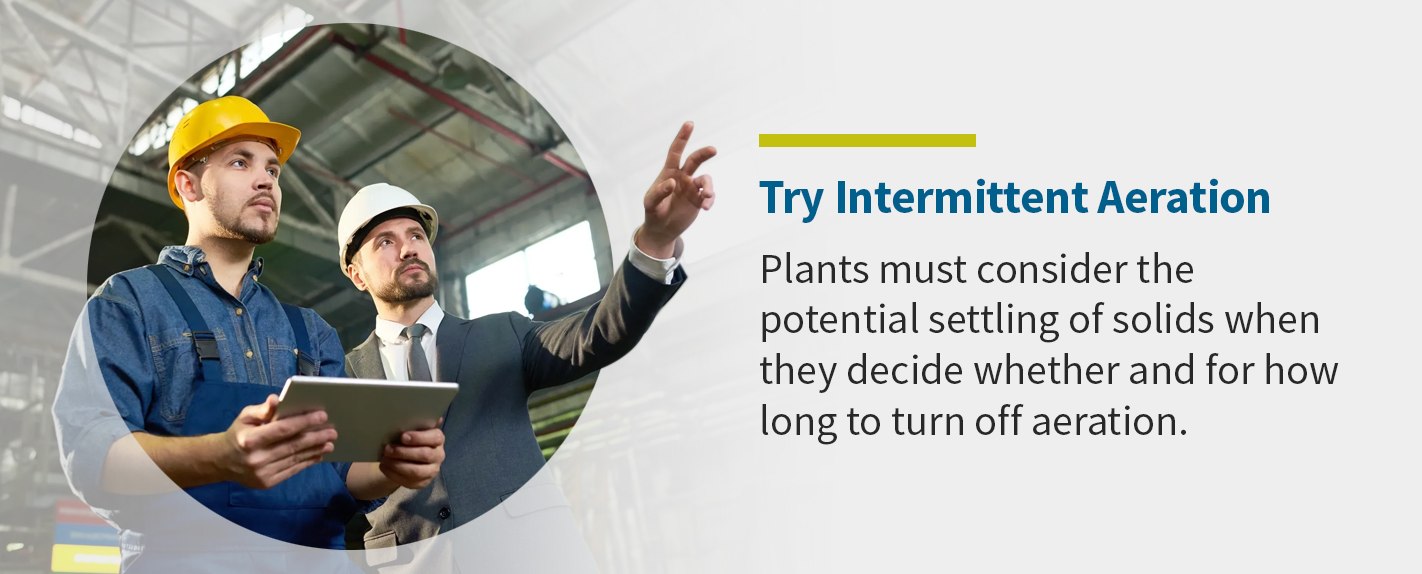 Try Intermittent Aeration

Plants must consider the potential settling of solids when they decide whether and for how long to turn off aeration.